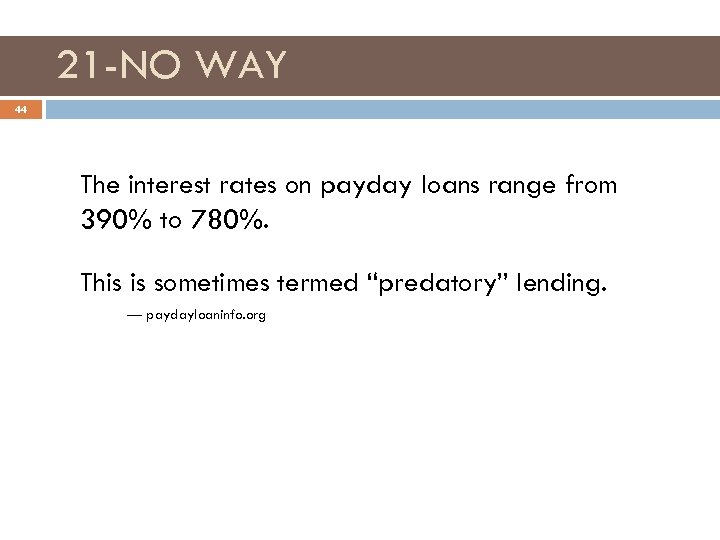 21-NO WAY

44

The interest rates on payday loans range from 390% to 780%.

This is sometimes termed “predatory” lending.

— paydayloaninfo.org